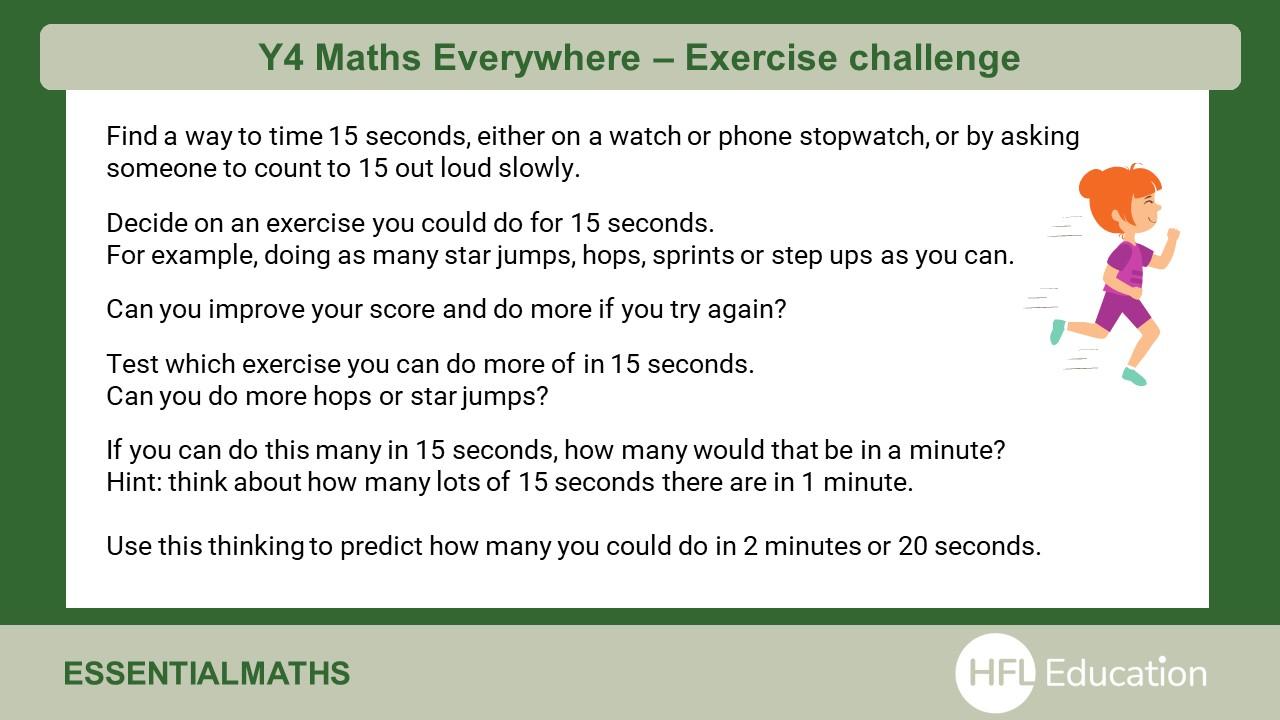 Y4 Maths Everywhere – Exercise challenge

Find a way to time 15 seconds, either on a watch or phone stopwatch, or by asking someone to count to 15 out loud slowly.

Decide on an exercise you could do for 15 seconds.
For example, doing as many star jumps, hops, sprints or step ups as you can.

Can you improve your score and do more if you try again?

Test which exercise you can do more of in 15 seconds.
Can you do more hops or star jumps?

If you can do this many in 15 seconds, how many would that be in a minute?
Hint: think about how many lots of 15 seconds there are in 1 minute.

Use this thinking to predict how many you could do in 2 minutes or 20 seconds.

ESSENTIALMATHS

HFL Education